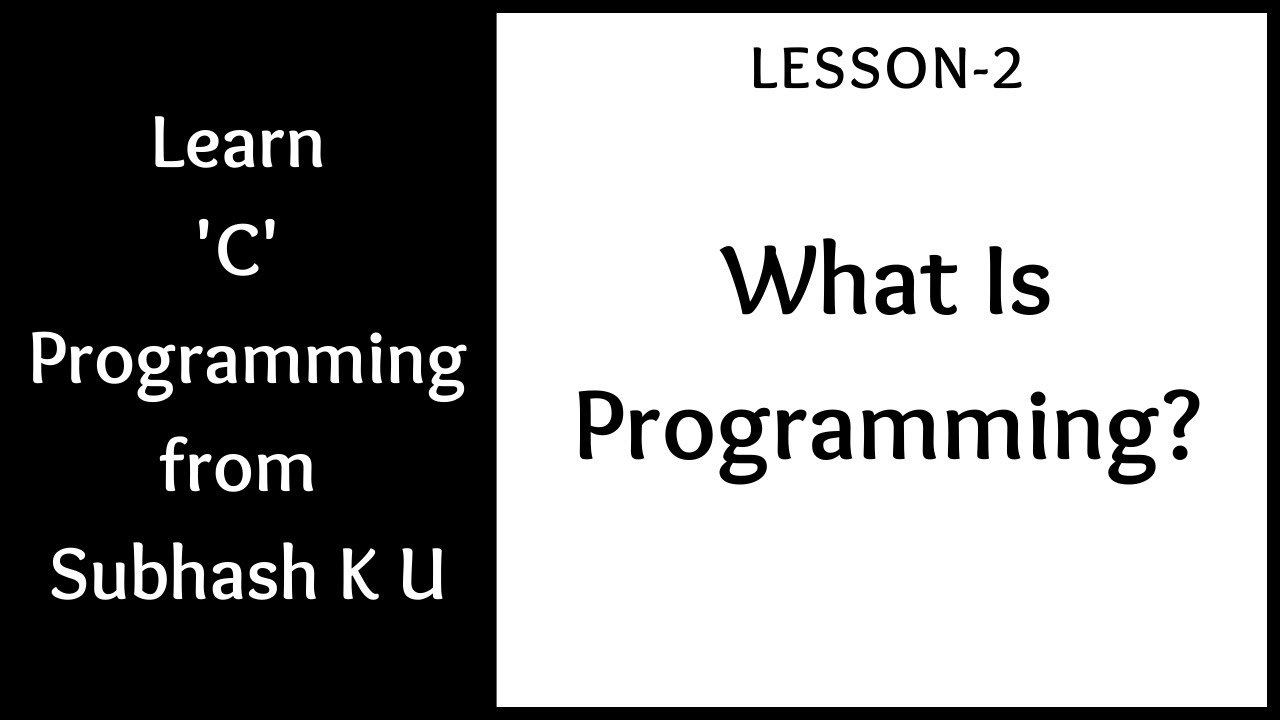 Learn
'C'
Programming
from
Subhash K U

LESSON-2

What Is Programming?